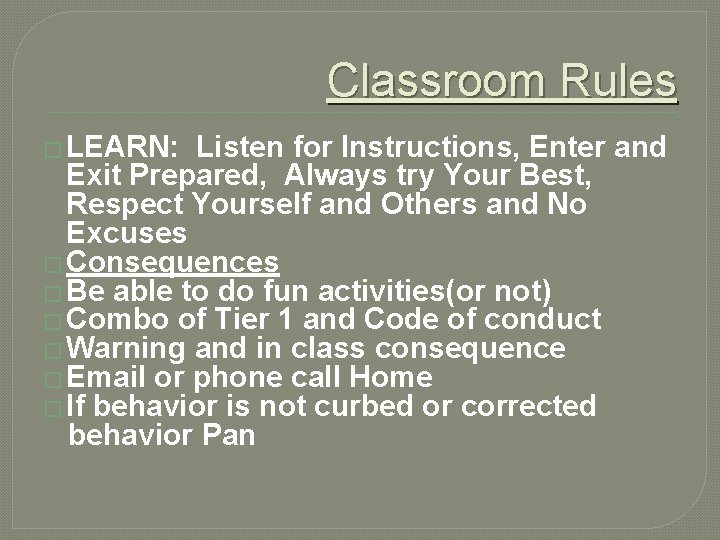 Classroom Rules

LEARN: Listen for Instructions, Enter and Exit Prepared, Always try Your Best, Respect Yourself and Others and No Excuses

Consequences

Be able to do fun activities(or not)

Combo of Tier 1 and Code of conduct

Warning and in class consequence

Email or phone call Home

If behavior is not curbed or corrected behavior Pan